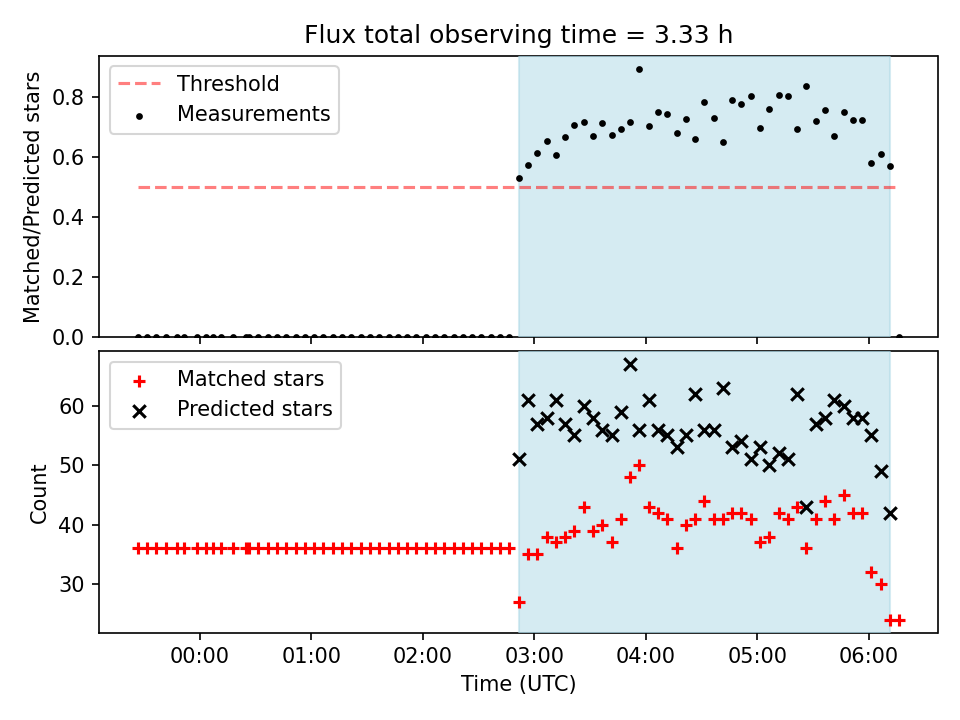 Flux total observing time = 3.33 h

Threshold
Measurements

Matched/Predicted stars

0.8
0.6
0.4
0.2
0.0

Matched stars
Predicted stars

Count

60
50
40
30

00:00
01:00
02:00
03:00
04:00
05:00
06:00

Time (UTC)